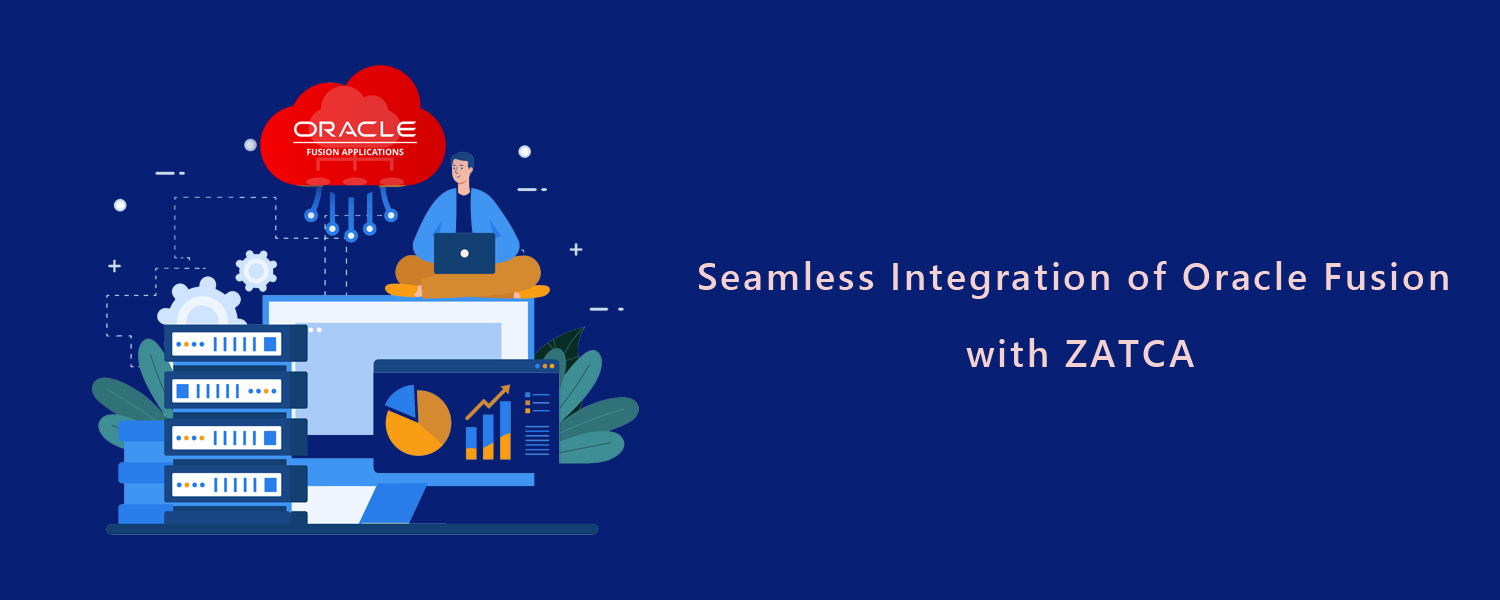 ORACLE
FUSION APPLICATIONS

Seamless Integration of Oracle Fusion with ZATCA